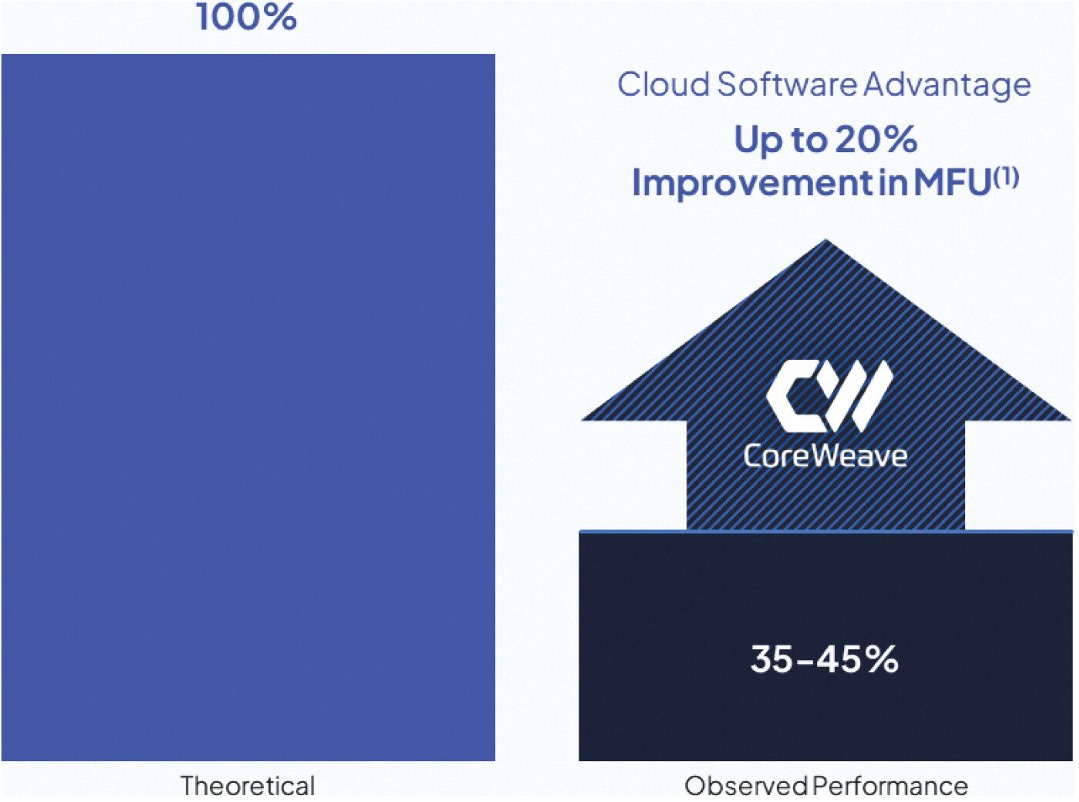 100%

Cloud Software Advantage

Up to 20% Improvement in MFU$^{(1)}$

CoreWeave

35-45%

Theoretical

Observed Performance